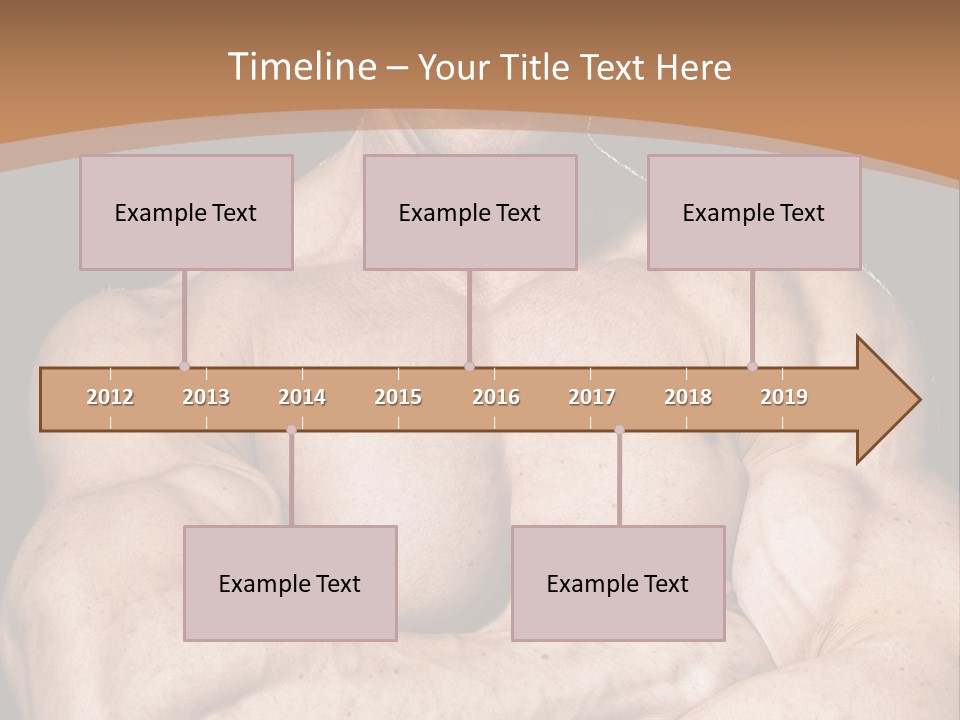 Timeline – Your Title Text Here

Example Text

Example Text

Example Text

2012 2013 2014 2015 2016 2017 2018 2019

Example Text

Example Text